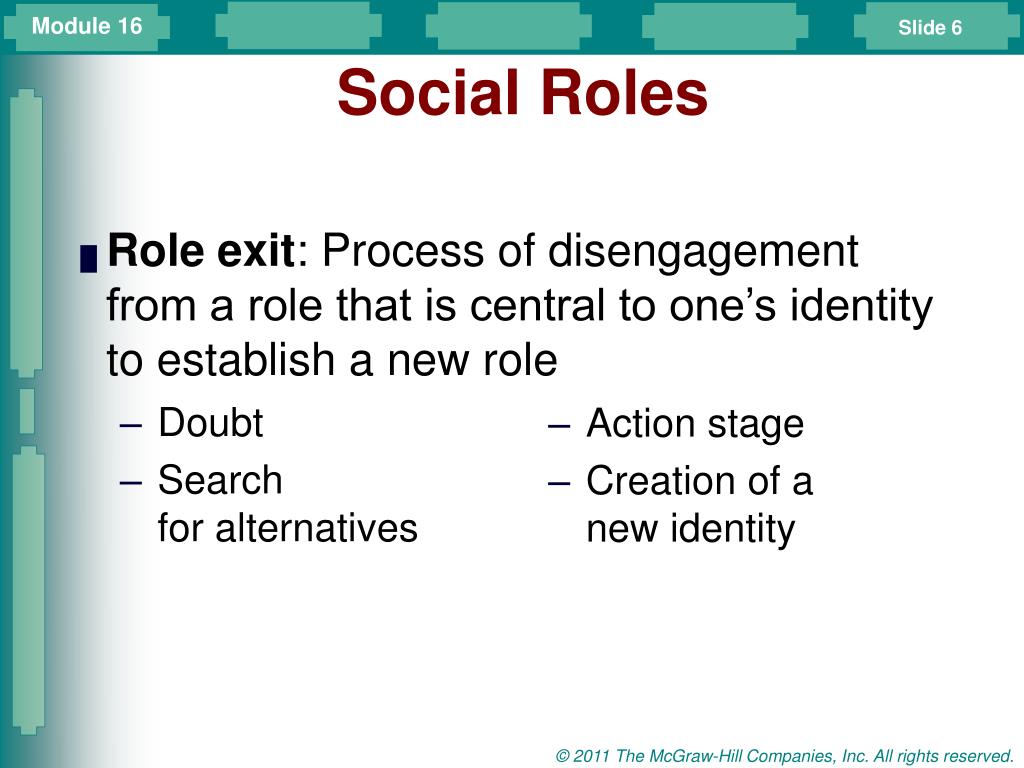 Module 16

Slide 6

Social Roles

Role exit: Process of disengagement from a role that is central to one’s identity to establish a new role

– Doubt
– Search for alternatives

– Action stage
– Creation of a new identity

© 2011 The McGraw-Hill Companies, Inc. All rights reserved.